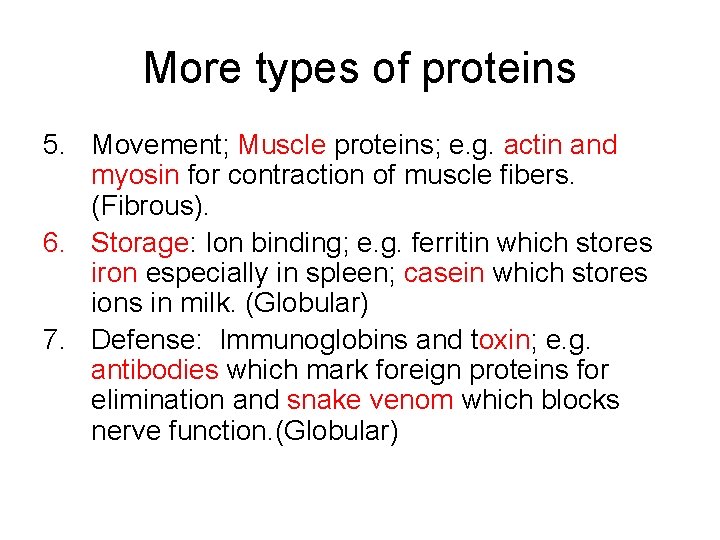 More types of proteins

5. Movement; Muscle proteins; e.g. actin and myosin for contraction of muscle fibers. (Fibrous).

6. Storage: Ion binding; e.g. ferritin which stores iron especially in spleen; casein which stores ions in milk. (Globular)

7. Defense: Immunoglobins and toxin; e.g. antibodies which mark foreign proteins for elimination and snake venom which blocks nerve function.(Globular)